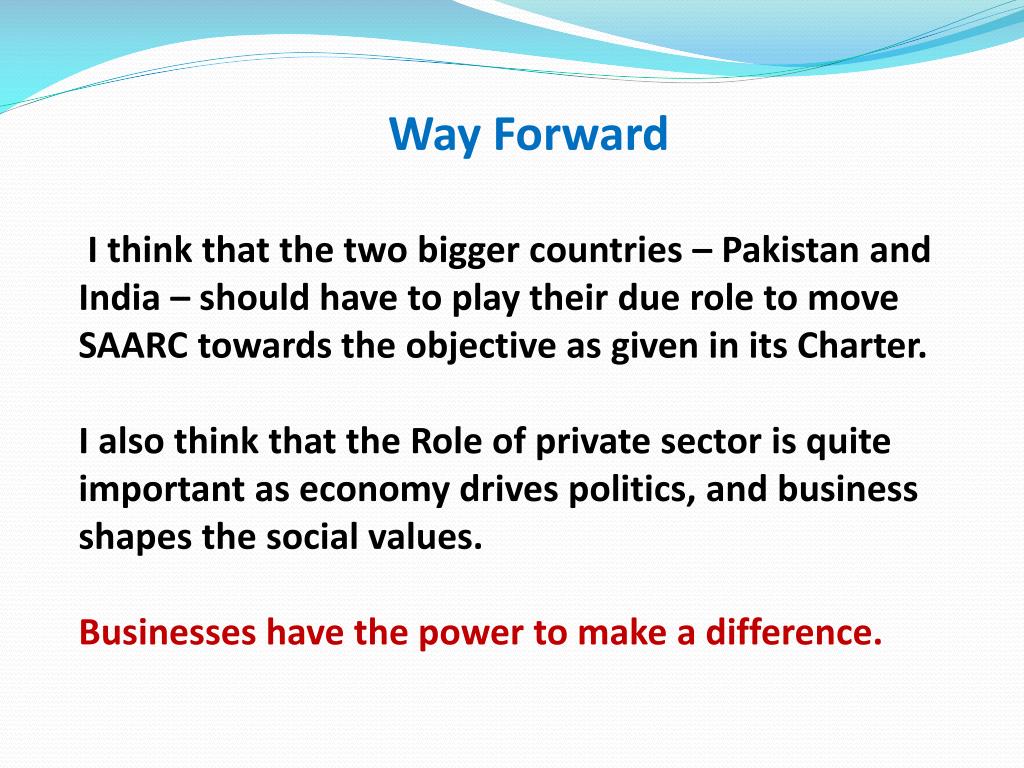 Way Forward

I think that the two bigger countries – Pakistan and India – should have to play their due role to move SAARC towards the objective as given in its Charter.

I also think that the Role of private sector is quite important as economy drives politics, and business shapes the social values.

Businesses have the power to make a difference.